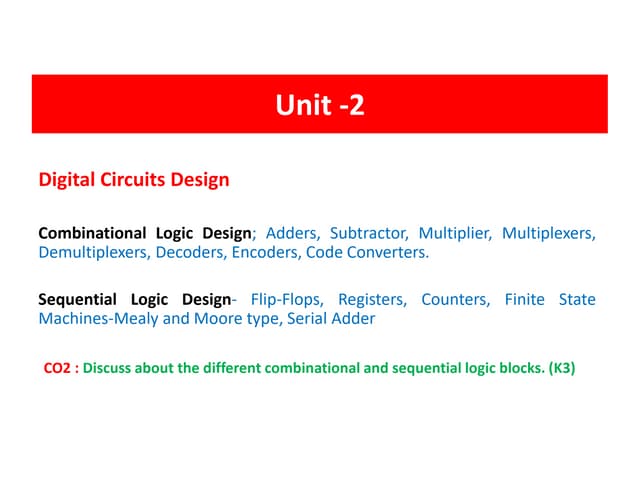 Unit -2

Digital Circuits Design

Combinational Logic Design; Adders, Subtractor, Multiplier, Multiplexers, Demultiplexers, Decoders, Encoders, Code Converters.

Sequential Logic Design- Flip-Flops, Registers, Counters, Finite State Machines-Mealy and Moore type, Serial Adder

CO2 : Discuss about the different combinational and sequential logic blocks. (K3)